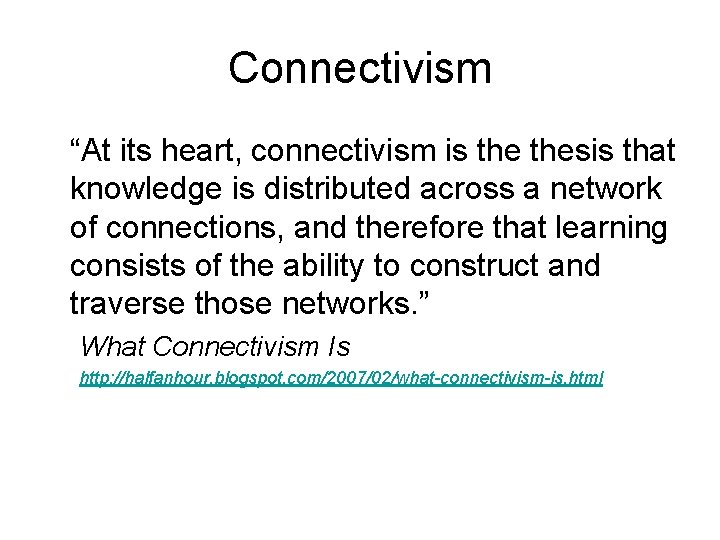 Connectivism

“At its heart, connectivism is the thesis that knowledge is distributed across a network of connections, and therefore that learning consists of the ability to construct and traverse those networks.”

What Connectivism Is

http://halfanhour.blogspot.com/2007/02/what-connectivism-is.html